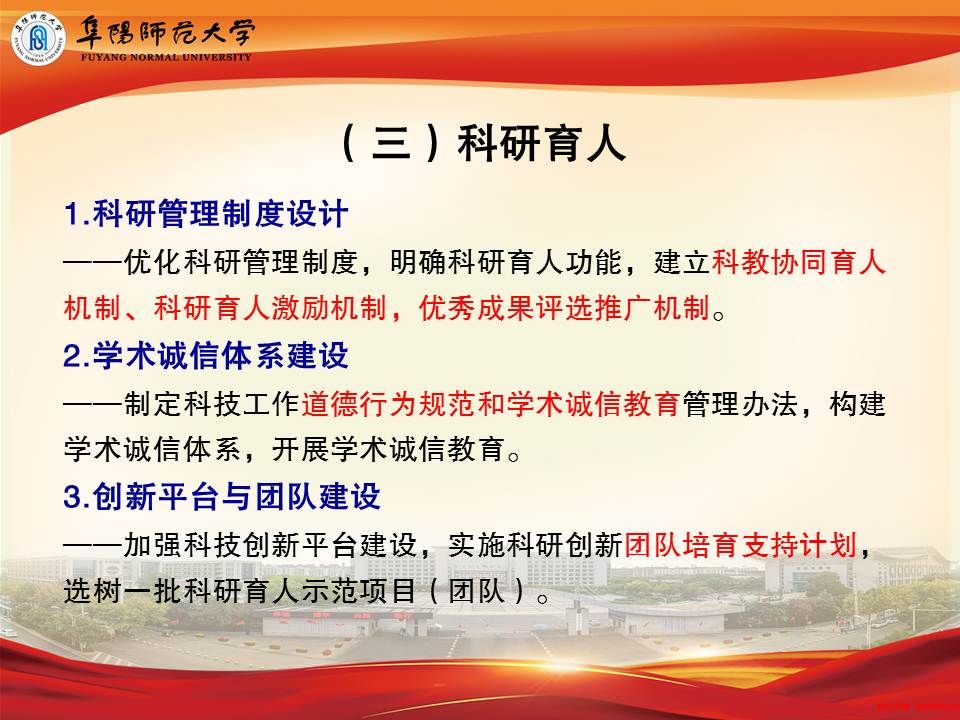 阜陽師范大学
FUYANG NORMAL UNIVERSITY

（三）科研育人

1.科研管理制度设计

——优化科研管理制度，明确科研育人功能，建立科教协同育人机制、科研育人激励机制，优秀成果评选推广机制。

2.学术诚信体系建设

——制定科技工作道德行为规范和学术诚信教育管理办法，构建学术诚信体系，开展学术诚信教育。

3.创新平台与团队建设

——加强科技创新平台建设，实施科研创新团队培育支持计划，选树一批科研育人示范项目（团队）。